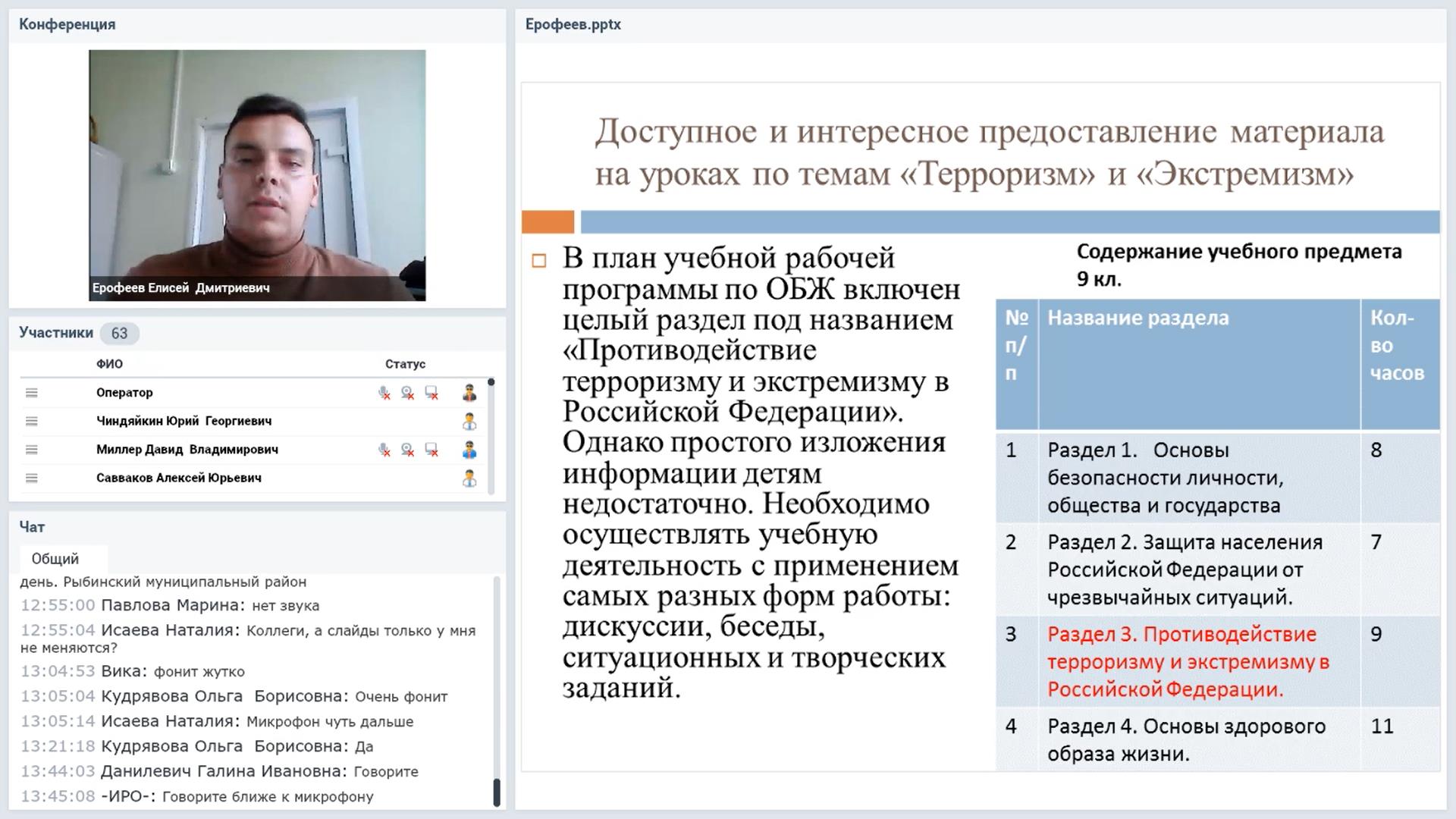 Конференция

Ерофеев Елисей Дмитриевич

Участники 63

ФИО Статус

Оператор

Чиндяйкин Юрий Георгиевич

Миллер Давид Владимирович

Савваков Алексей Юрьевич

Чат

Общий

день. Рыбинский муниципальный район

12:55:00 Павлова Марина: нет звука

12:55:04 Исаева Наталия: Коллеги, а слайды только у мня не меняются?

13:04:53 Вика: фонит жутко

13:05:04 Кудрявова Ольга Борисовна: Очень фонит

13:05:14 Исаева Наталия: Микрофон чуть дальше

13:21:18 Кудрявова Ольга Борисовна: Да

13:44:03 Данилевич Галина Ивановна: Говорите

13:45:08 -ИРО-: Говорите ближе к микрофону

Ерофеев.pptx

Доступное и интересное предоставление материала на уроках по темам «Терроризм» и «Экстремизм»

В план учебной рабочей программы по ОБЖ включен целый раздел под названием «Противодействие терроризму и экстремизму в Российской Федерации». Однако простого изложения информации детям недостаточно. Необходимо осуществлять учебную деятельность с применением самых разных форм работы: дискуссии, беседы, ситуационных и творческих заданий.

Содержание учебного предмета 9 кл.

| № п/п | Название раздела | Кол-во часов |
|---|---|---|
| 1 | Раздел 1. Основы безопасности личности, общества и государства | 8 |
| 2 | Раздел 2. Защита населения Российской Федерации от чрезвычайных ситуаций. | 7 |
| 3 | Раздел 3. Противодействие терроризму и экстремизму в Российской Федерации. | 9 |
| 4 | Раздел 4. Основы здорового образа жизни. | 11 |